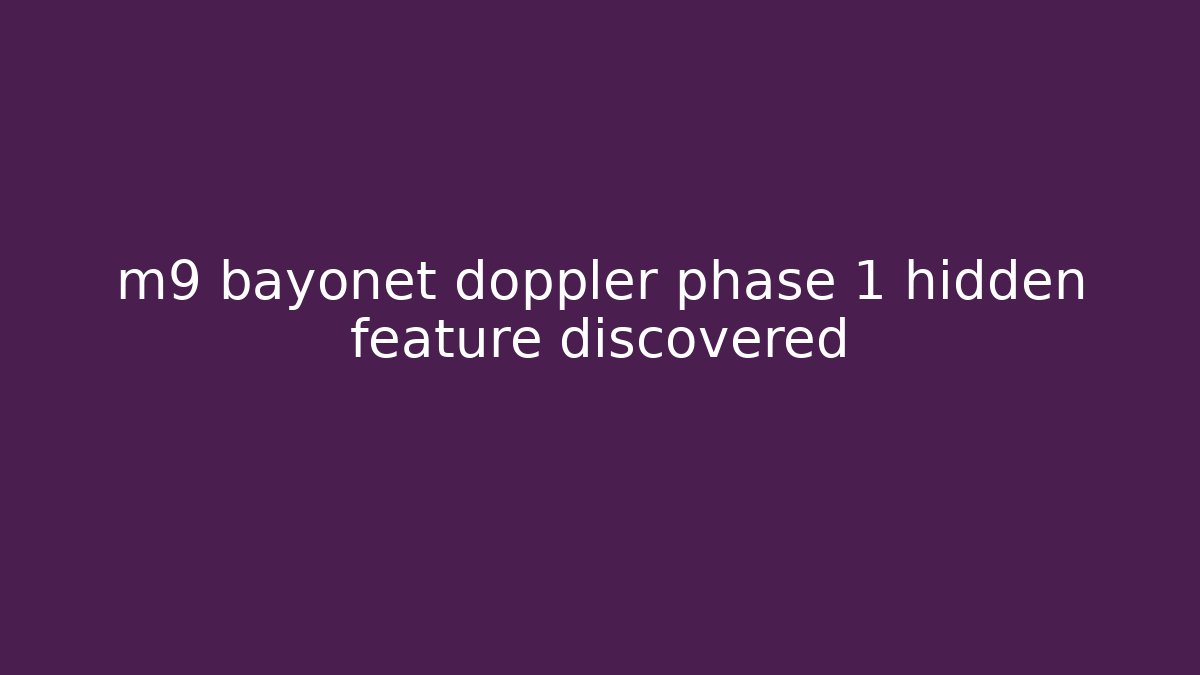 m9 bayonet doppler phase 1 hidden feature discovered